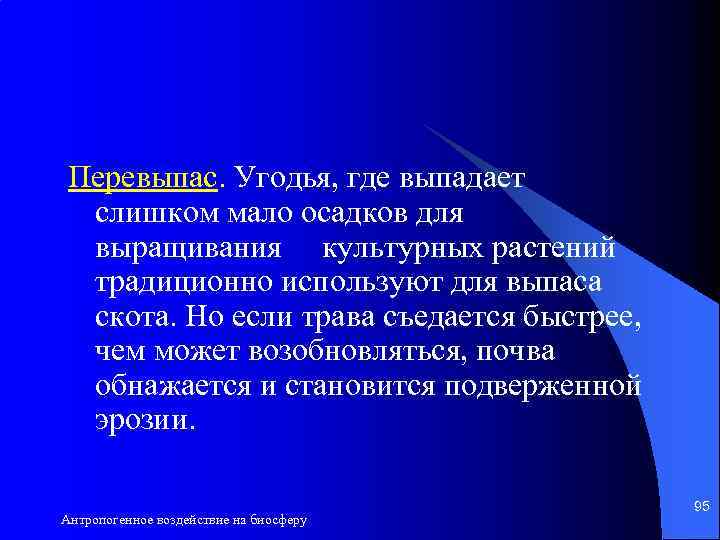 Перевыпас. Угодья, где выпадает слишком мало осадков для выращивания культурных растений традиционно используют для выпаса скота. Но если трава съедается быстрее, чем может возобновляться, почва обнажается и становится подверженной эрозии.

Антропогенное воздействие на биосферу

95